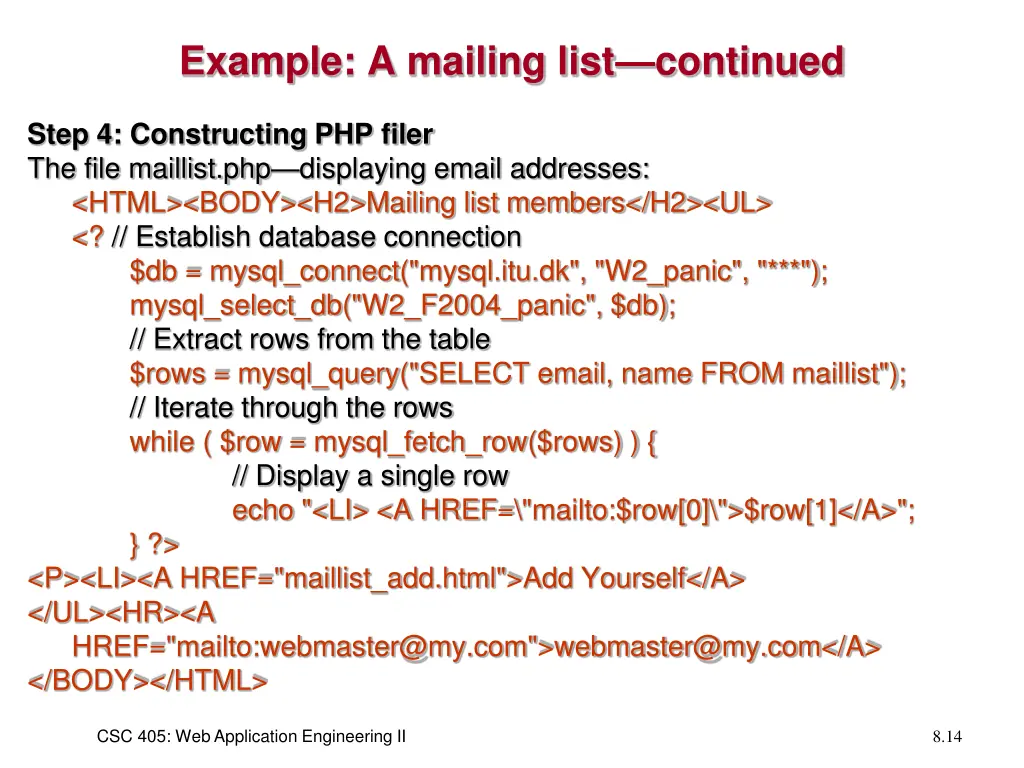 Example: A mailing list—continued

Step 4: Constructing PHP filer
The file maillist.php—displaying email addresses:
<HTML><BODY><H2>Mailing list members</H2><UL>
<? // Establish database connection
$db = mysql_connect("mysql.itu.dk", "W2_panic", "***");
mysql_select_db("W2_F2004_panic", $db);
// Extract rows from the table
$rows = mysql_query("SELECT email, name FROM maillist");
// Iterate through the rows
while ( $row = mysql_fetch_row($rows) ) {
// Display a single row
echo "<LI> <A HREF=\"mailto:$row[0]\">$row[1]</A>";
} ?>
<P><LI><A HREF="maillist_add.html">Add Yourself</A>
</UL><HR><A HREF="mailto:webmaster@my.com">webmaster@my.com</A>
</BODY></HTML>

CSC 405: Web Application Engineering II

8.14